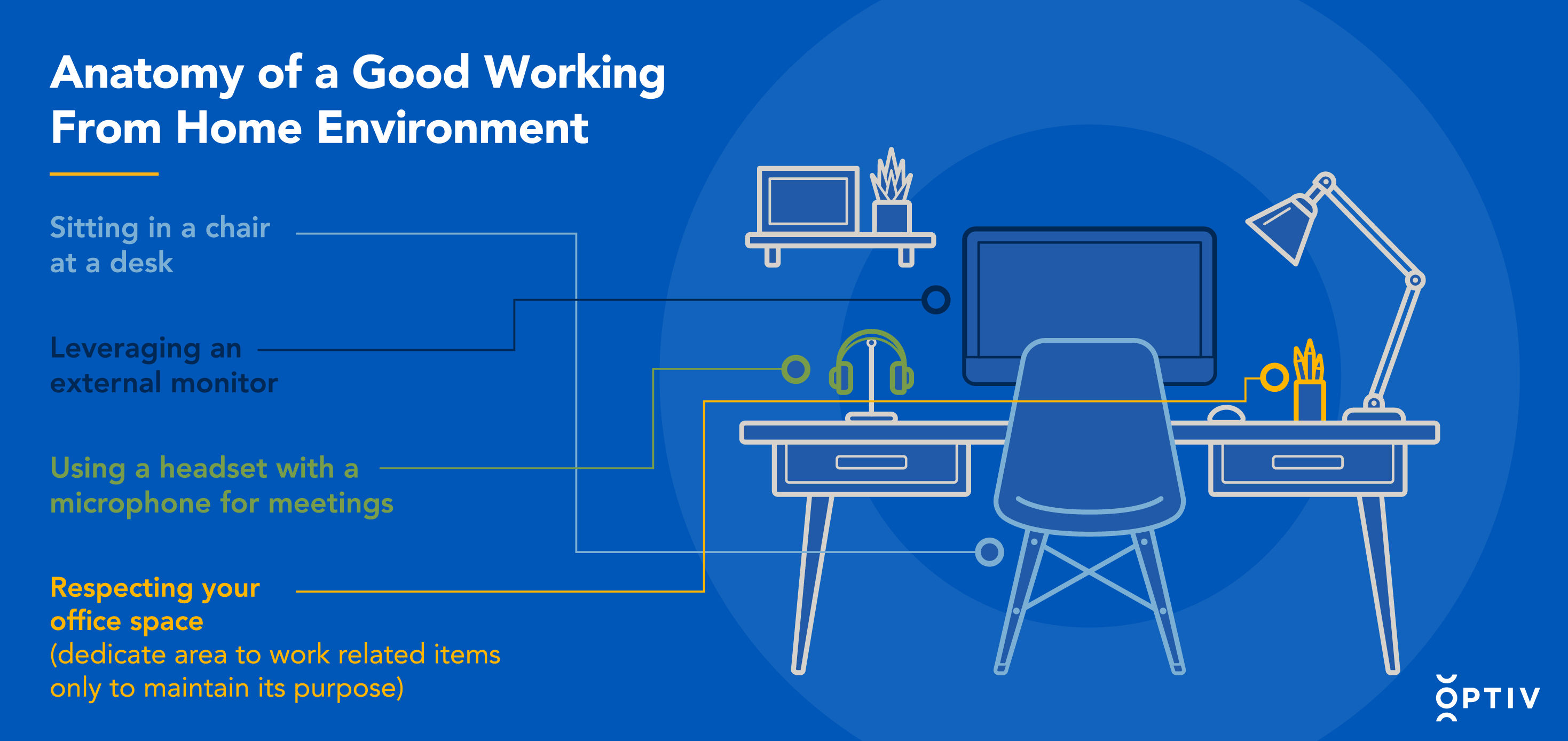 Anatomy of a Good Working From Home Environment

Sitting in a chair at a desk

Leveraging an external monitor

Using a headset with a microphone for meetings

Respecting your office space
(dedicate area to work related items only to maintain its purpose)

OPTIV